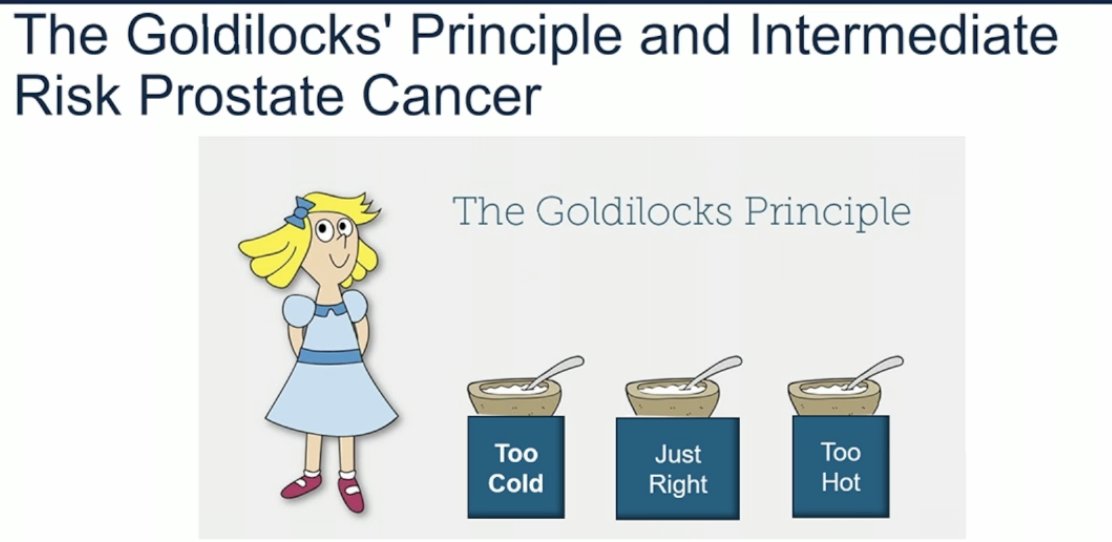 The Goldilocks' Principle and Intermediate Risk Prostate Cancer

The Goldilocks Principle

Too Cold

Just Right

Too Hot